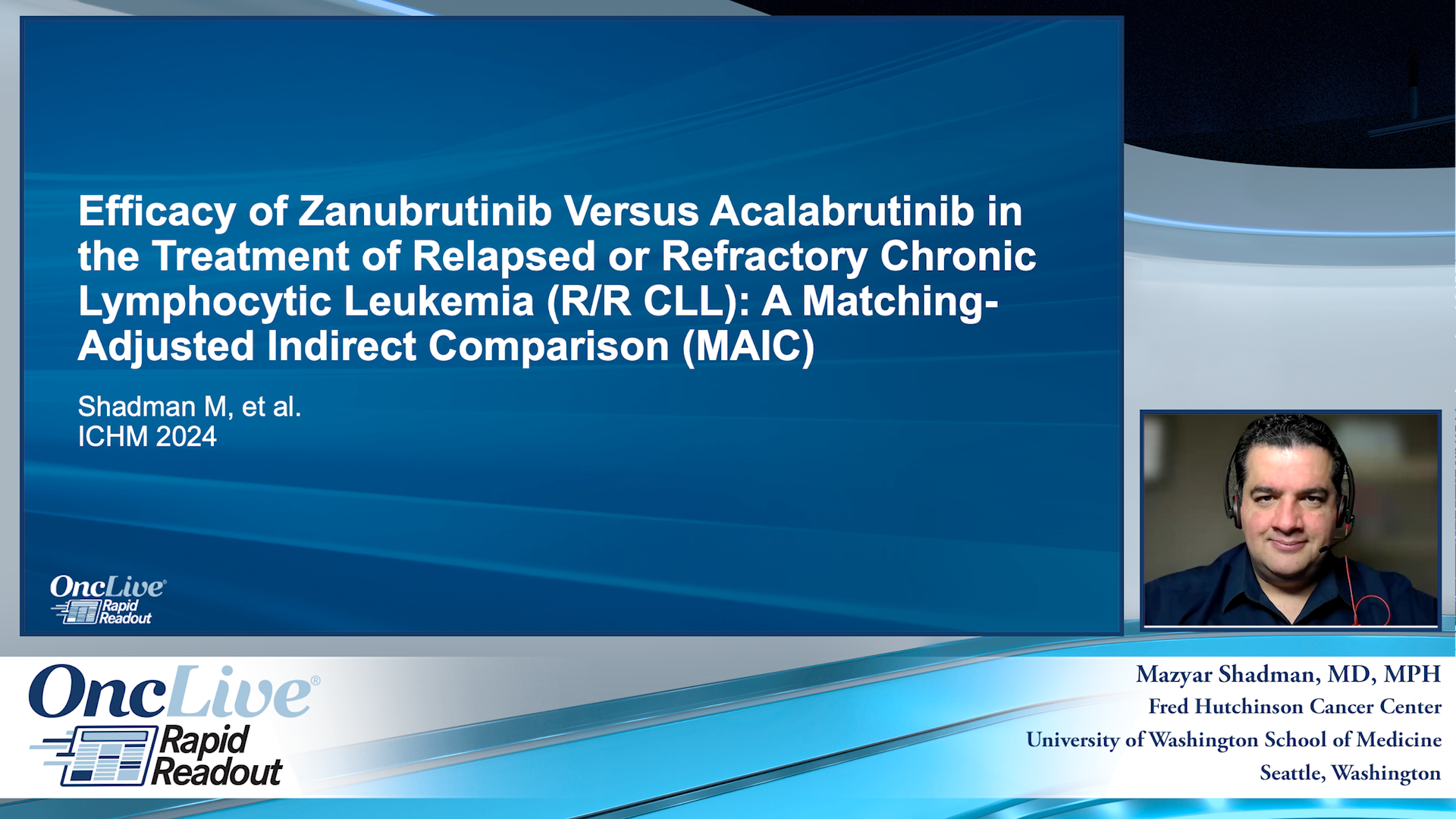 Efficacy of Zanubrutinib Versus Acalabrutinib in the Treatment of Relapsed or Refractory Chronic Lymphocytic Leukemia (R/R CLL): A Matching-Adjusted Indirect Comparison (MAIC)

Shadman M, et al.
ICHM 2024

OncLive® Rapid Readout

OncLive® Rapid Readout

Mazyar Shadman, MD, MPH
Fred Hutchinson Cancer Center
University of Washington School of Medicine
Seattle, Washington